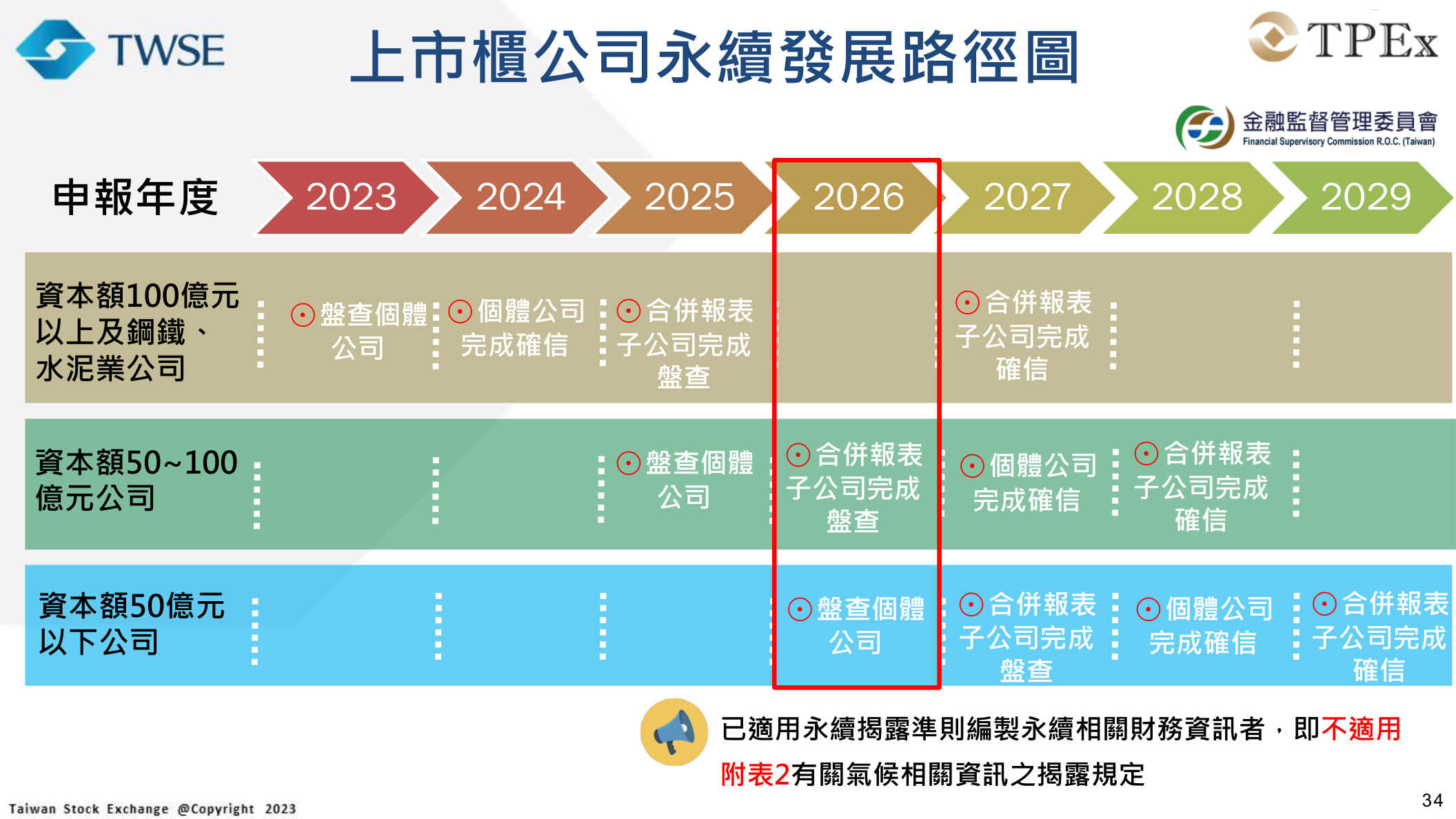 TWSE

上市櫃公司永續發展路徑圖

TPEx

金融監督管理委員會
Financial Supervisory Commission R.O.C. (Taiwan)

| 申報年度 | 2023 | 2024 | 2025 | 2026 | 2027 | 2028 | 2029 |
|---|---|---|---|---|---|---|---|
| 資本額100億元以上及鋼鐵、水泥業公司 | 盤查個體公司 | 個體公司完成確信 | 合併報表子公司完成盤查 | | 合併報表子公司完成確信 | | |
| 資本額50~100億元公司 | | | 盤查個體公司 | 合併報表子公司完成盤查 | 個體公司完成確信 | 合併報表子公司完成確信 | |
| 資本額50億元以下公司 | | | | 盤查個體公司 | 合併報表子公司完成盤查 | 個體公司完成確信 | 合併報表子公司完成確信 |

已適用永續揭露準則編製永續相關財務資訊者，即不適用附表2有關氣候相關資訊之揭露規定

Taiwan Stock Exchange @Copyright 2023

34